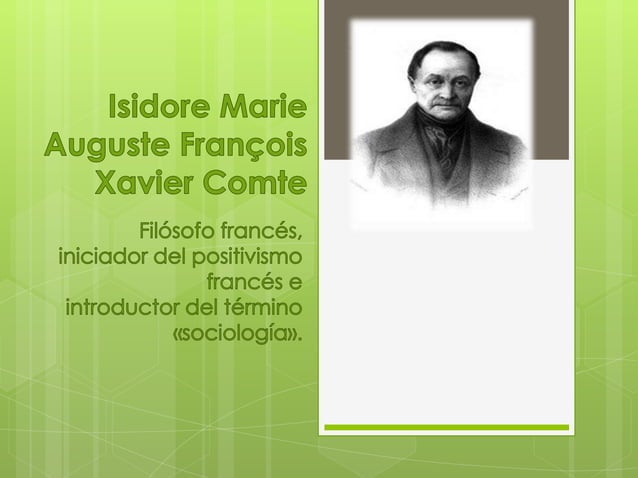 Isidore Marie Auguste François Xavier Comte

Filósofo francés, iniciador del positivismo francés e introductor del término «sociología».